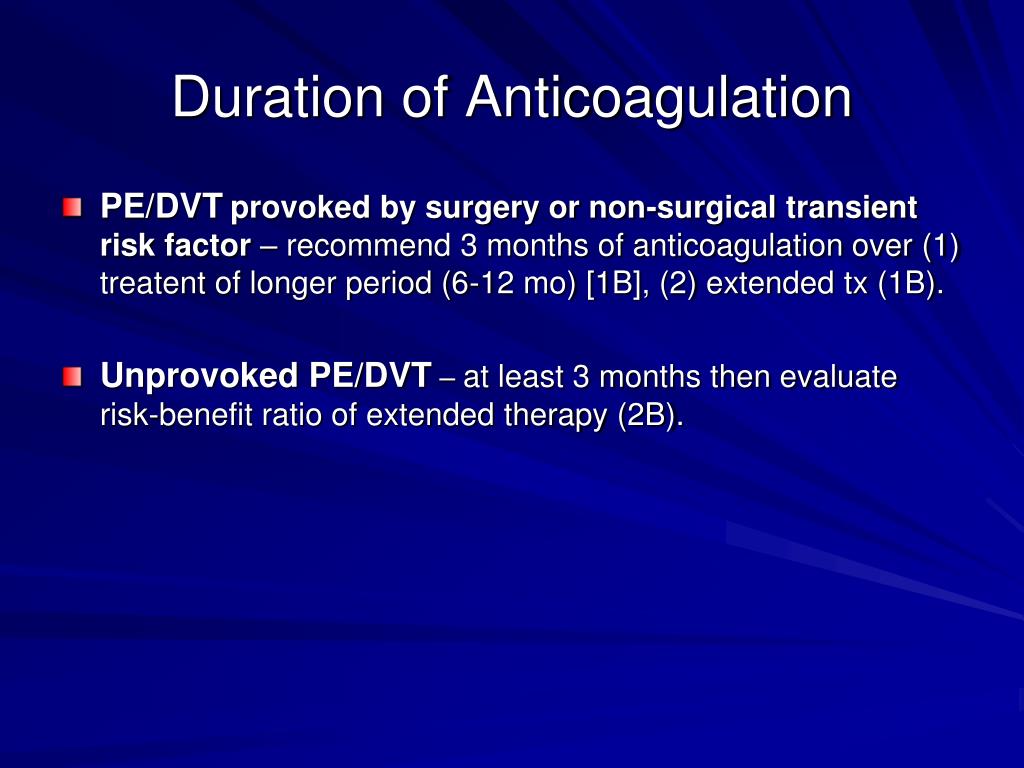 Duration of Anticoagulation

PE/DVT provoked by surgery or non-surgical transient risk factor – recommend 3 months of anticoagulation over (1) treatent of longer period (6-12 mo) [1B], (2) extended tx (1B).

Unprovoked PE/DVT – at least 3 months then evaluate risk-benefit ratio of extended therapy (2B).